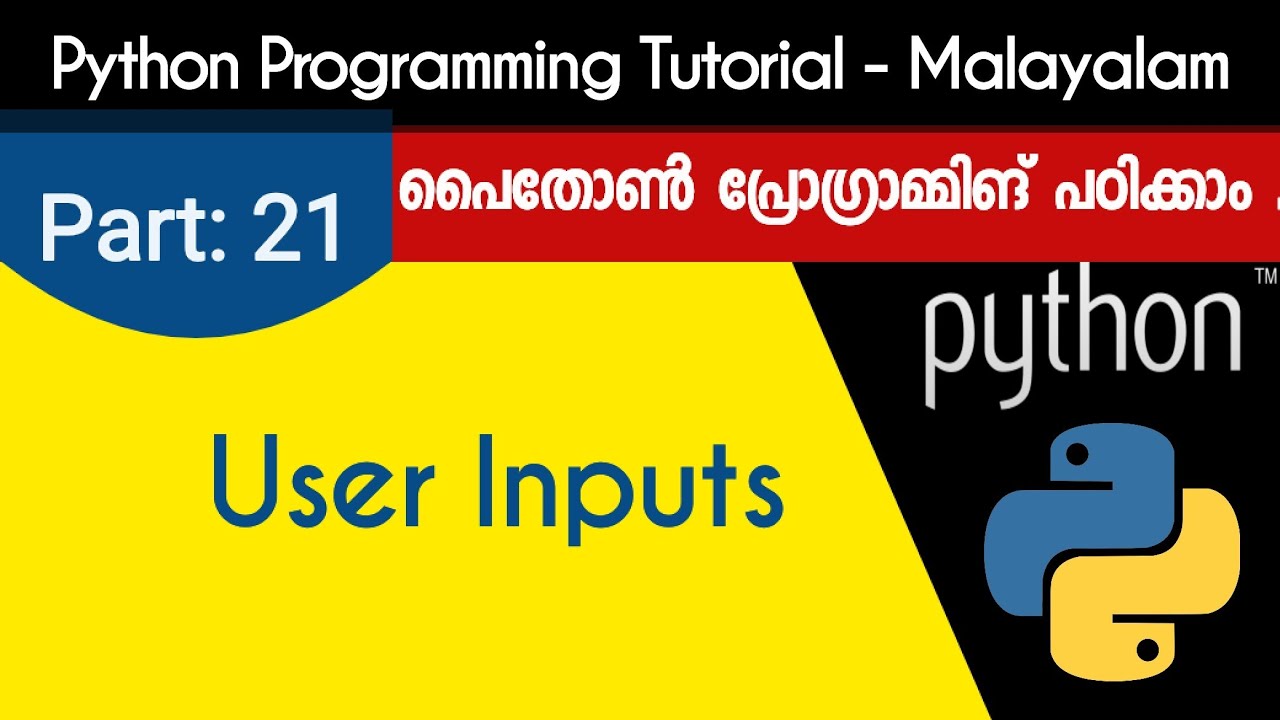 Python Programming Tutorial - Malayalam

Part: 21

പൈതോൺ പ്രോഗ്രാമ്മിങ് പഠിക്കാം .

python™

User Inputs